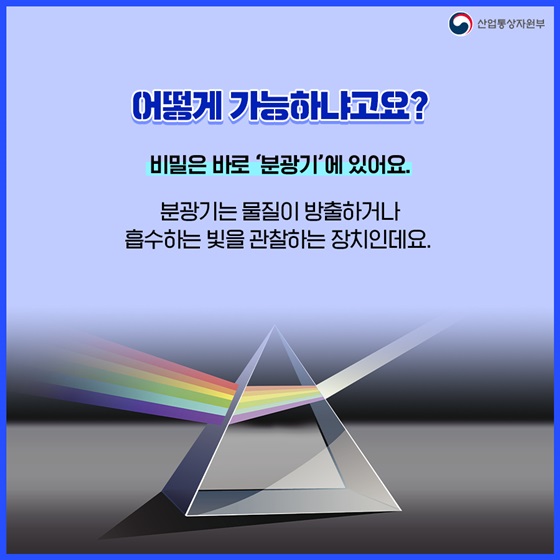 산업통상자원부

어떻게 가능하냐고요?

비밀은 바로 '분광기'에 있어요.

분광기는 물질이 방출하거나 흡수하는 빛을 관찰하는 장치인데요.